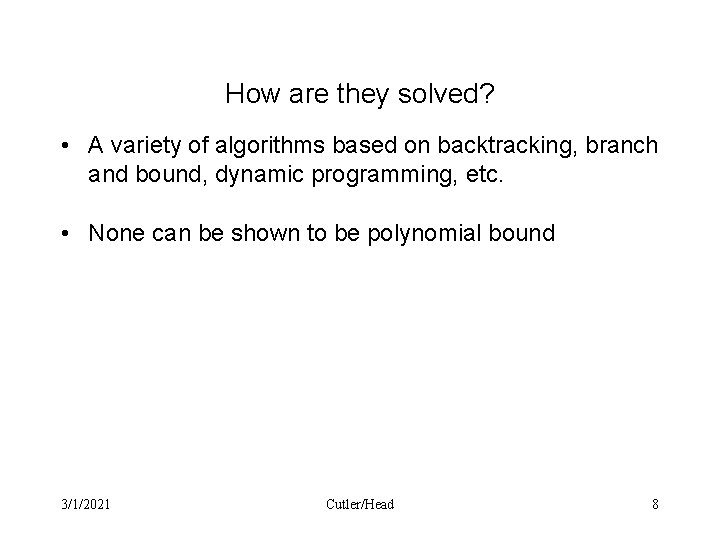 How are they solved?

• A variety of algorithms based on backtracking, branch and bound, dynamic programming, etc.

• None can be shown to be polynomial bound

3/1/2021 Cutler/Head 8